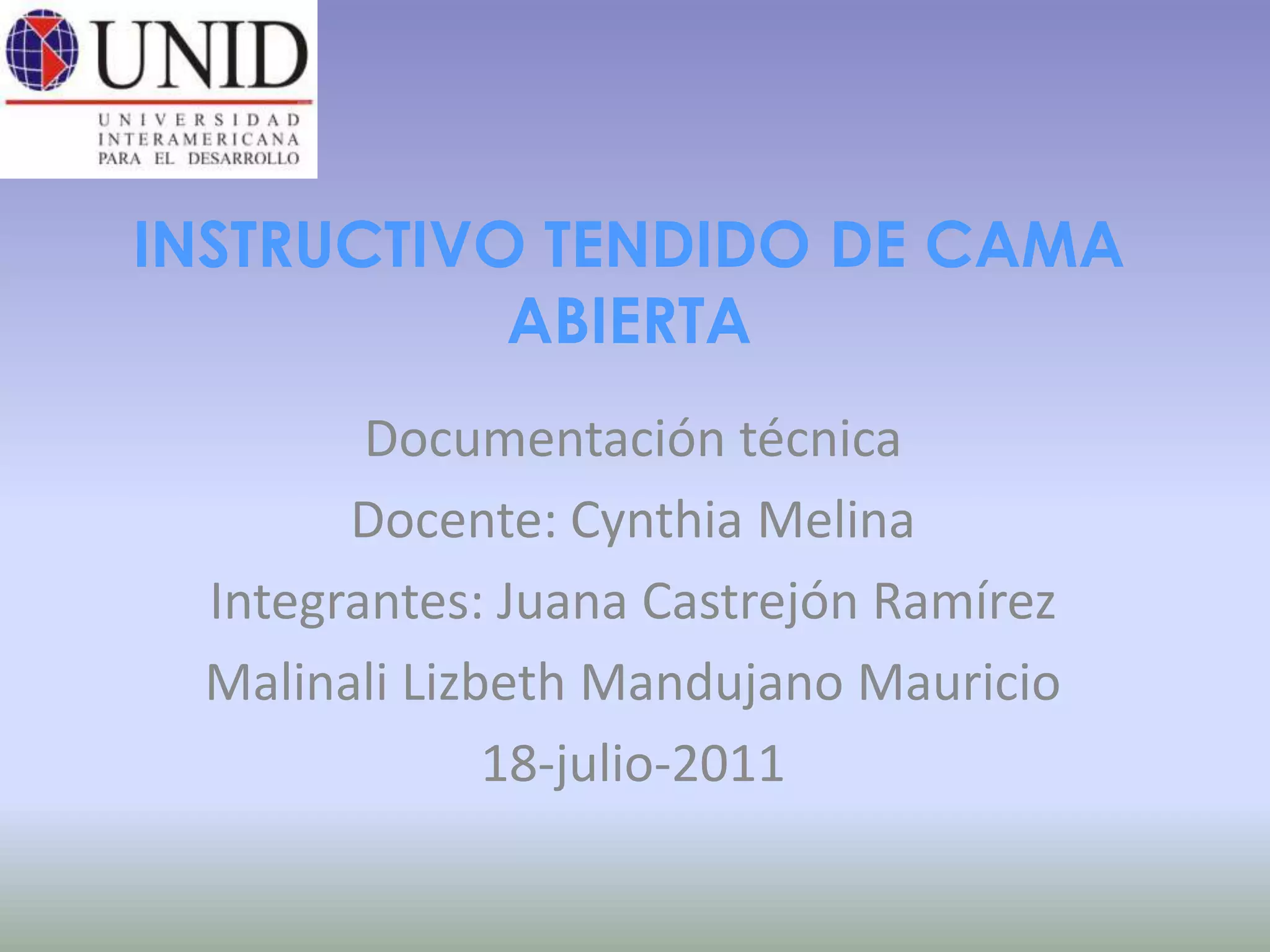 UNID
UNIVERSIDAD INTERAMERICANA PARA EL DESARROLLO

INSTRUCTIVO TENDIDO DE CAMA ABIERTA

Documentación técnica

Docente: Cynthia Melina

Integrantes: Juana Castrejón Ramírez

Malinali Lizbeth Mandujano Mauricio

18-julio-2011